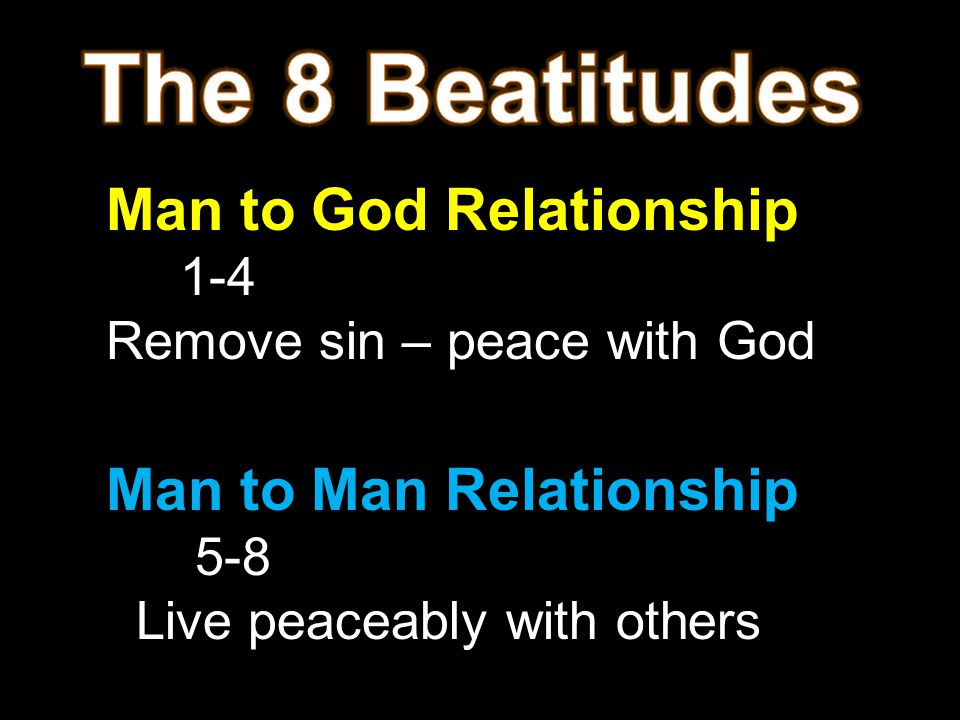 The 8 Beatitudes

Man to God Relationship
1-4
Remove sin – peace with God

Man to Man Relationship
5-8
Live peaceably with others